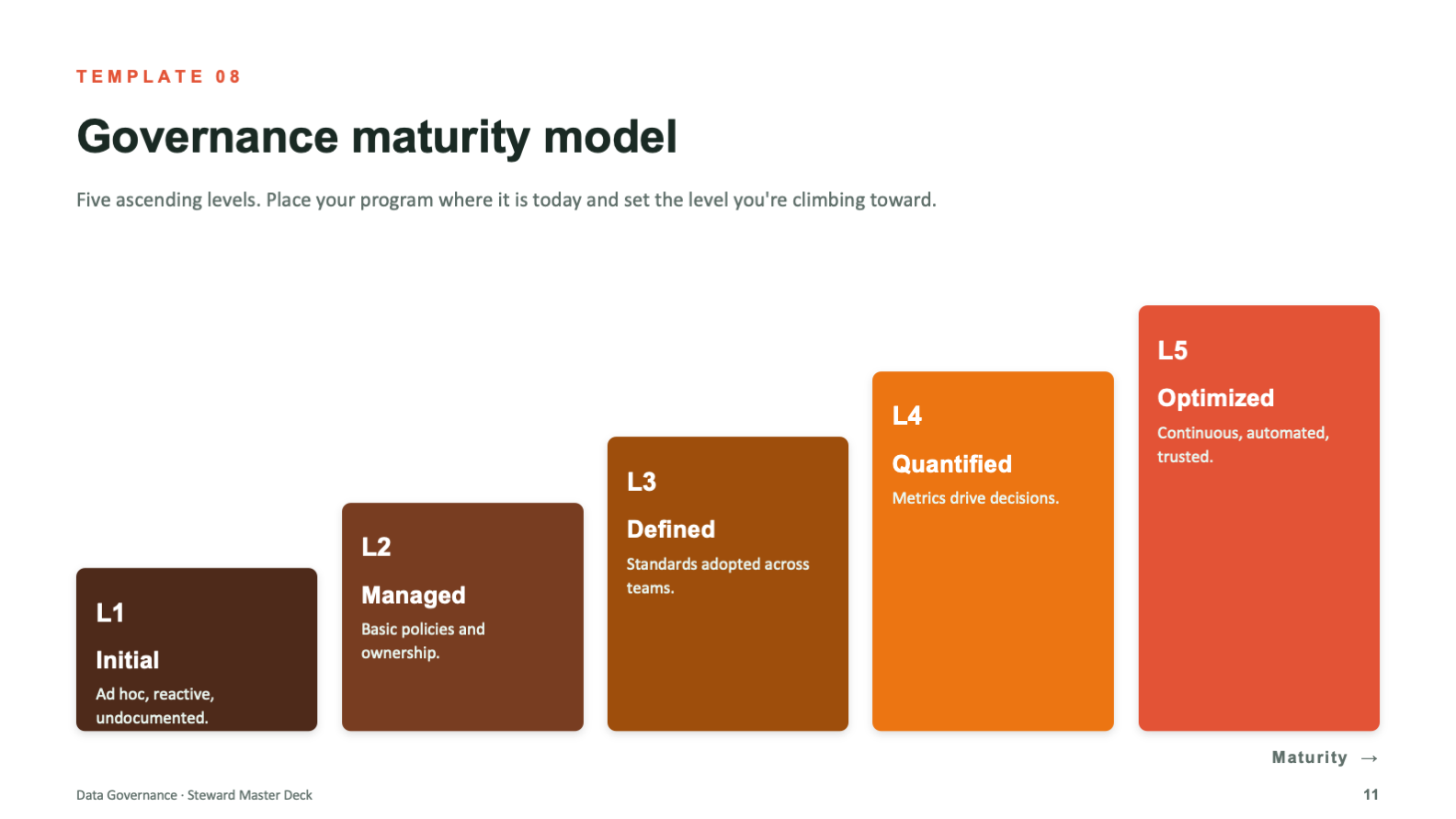 TEMPLATE 08

Governance maturity model

Five ascending levels. Place your program where it is today and set the level you're climbing toward.

L1

Initial

Ad hoc, reactive, undocumented.

L2

Managed

Basic policies and ownership.

L3

Defined

Standards adopted across teams.

L4

Quantified

Metrics drive decisions.

L5

Optimized

Continuous, automated, trusted.

Maturity →

Data Governance · Steward Master Deck

11